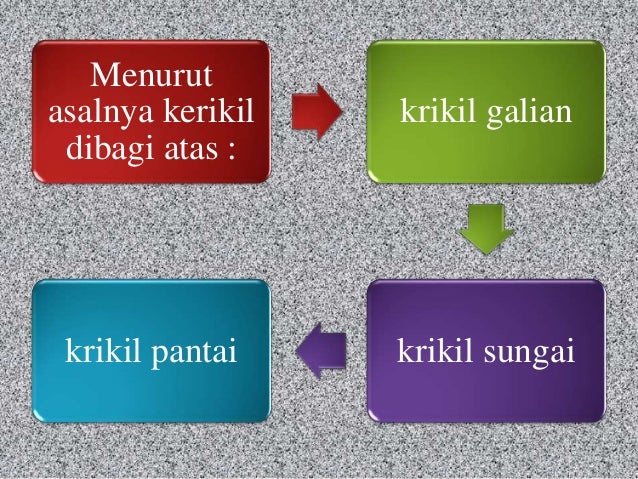 Menurut asalnya kerikil dibagi atas :

krikil galian

krikil sungai

krikil pantai